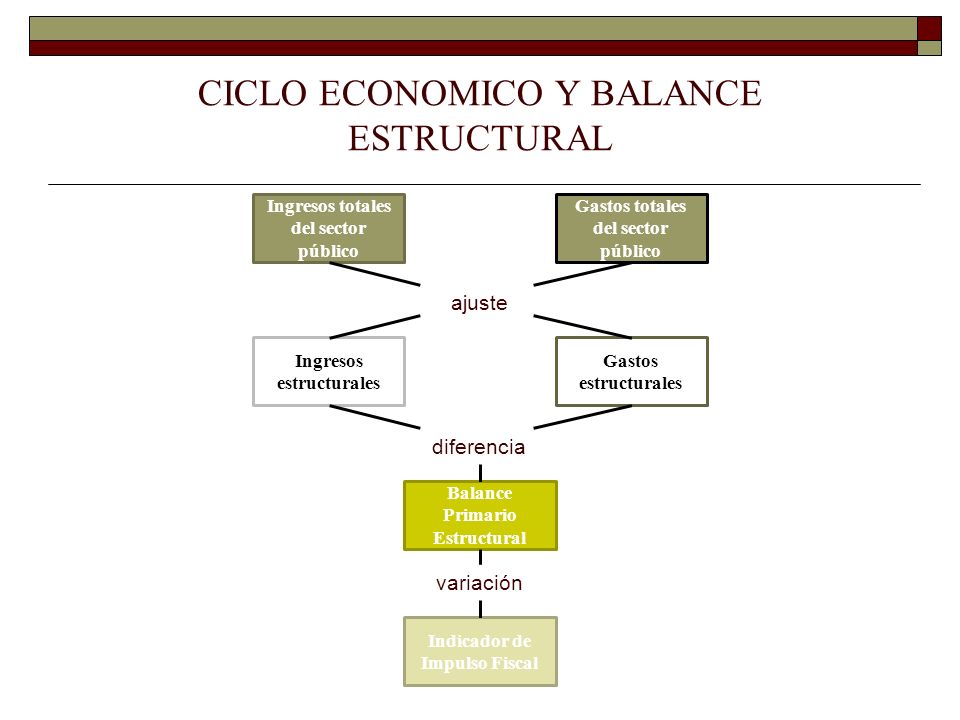 CICLO ECONOMICO Y BALANCE ESTRUCTURAL

Ingresos totales del sector público

Gastos totales del sector público

ajuste

Ingresos estructurales

Gastos estructurales

diferencia

Balance Primario Estructural

variación

Indicador de Impulso Fiscal